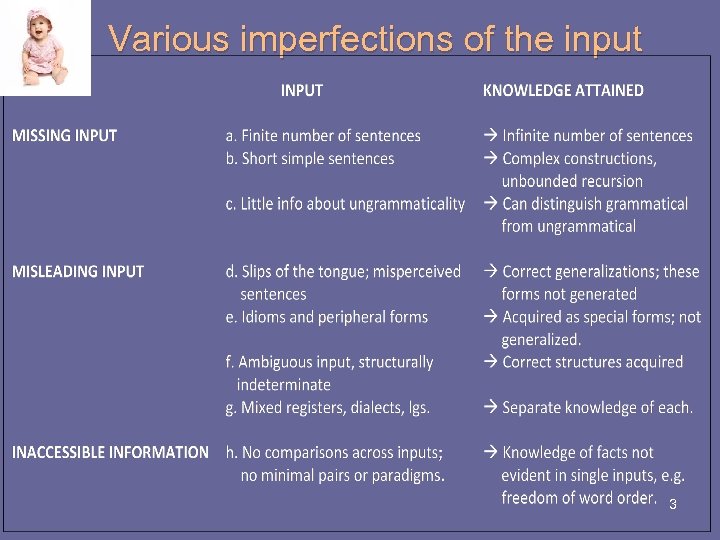 Various imperfections of the input

| | INPUT | KNOWLEDGE ATTAINED |
|---|---|---|
| MISSING INPUT | a. Finite number of sentences | → Infinite number of sentences |
| | b. Short simple sentences | → Complex constructions, unbounded recursion |
| | c. Little info about ungrammaticality | → Can distinguish grammatical from ungrammatical |
| MISLEADING INPUT | d. Slips of the tongue; misperceived sentences | → Correct generalizations; these forms not generated |
| | e. Idioms and peripheral forms | → Acquired as special forms; not generalized. |
| | f. Ambiguous input, structurally indeterminate | → Correct structures acquired |
| | g. Mixed registers, dialects, lgs. | → Separate knowledge of each. |
| INACCESSIBLE INFORMATION | h. No comparisons across inputs; no minimal pairs or paradigms. | → Knowledge of facts not evident in single inputs, e.g. freedom of word order. |

3